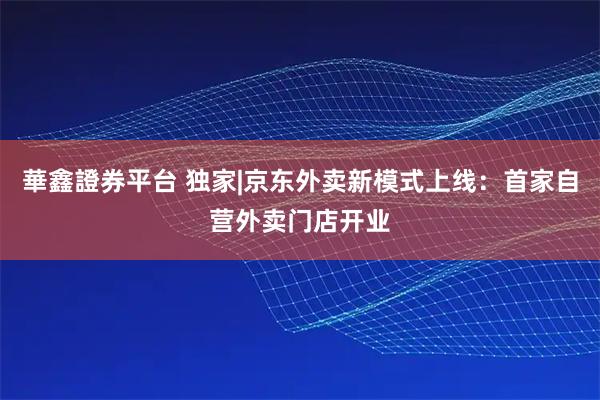 華鑫證券平台 独家|京东外卖新模式上线：首家自营外卖门店开业